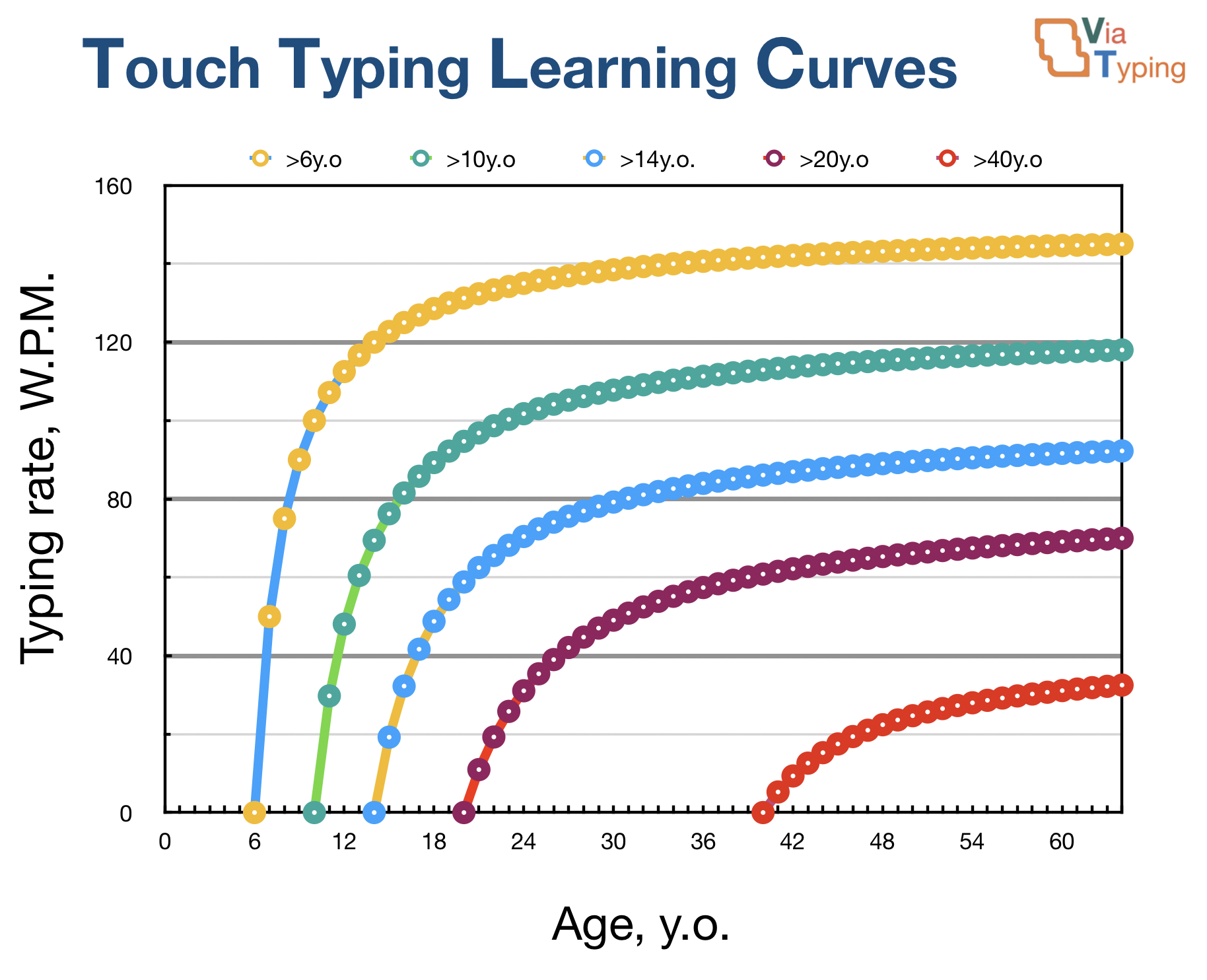 Touch Typing Learning Curves

Via Typing

>6y.o >10y.o >14y.o. >20y.o >40y.o

Typing rate, W.P.M.

160
120
80
40
0

0 6 12 18 24 30 36 42 48 54 60

Age, y.o.